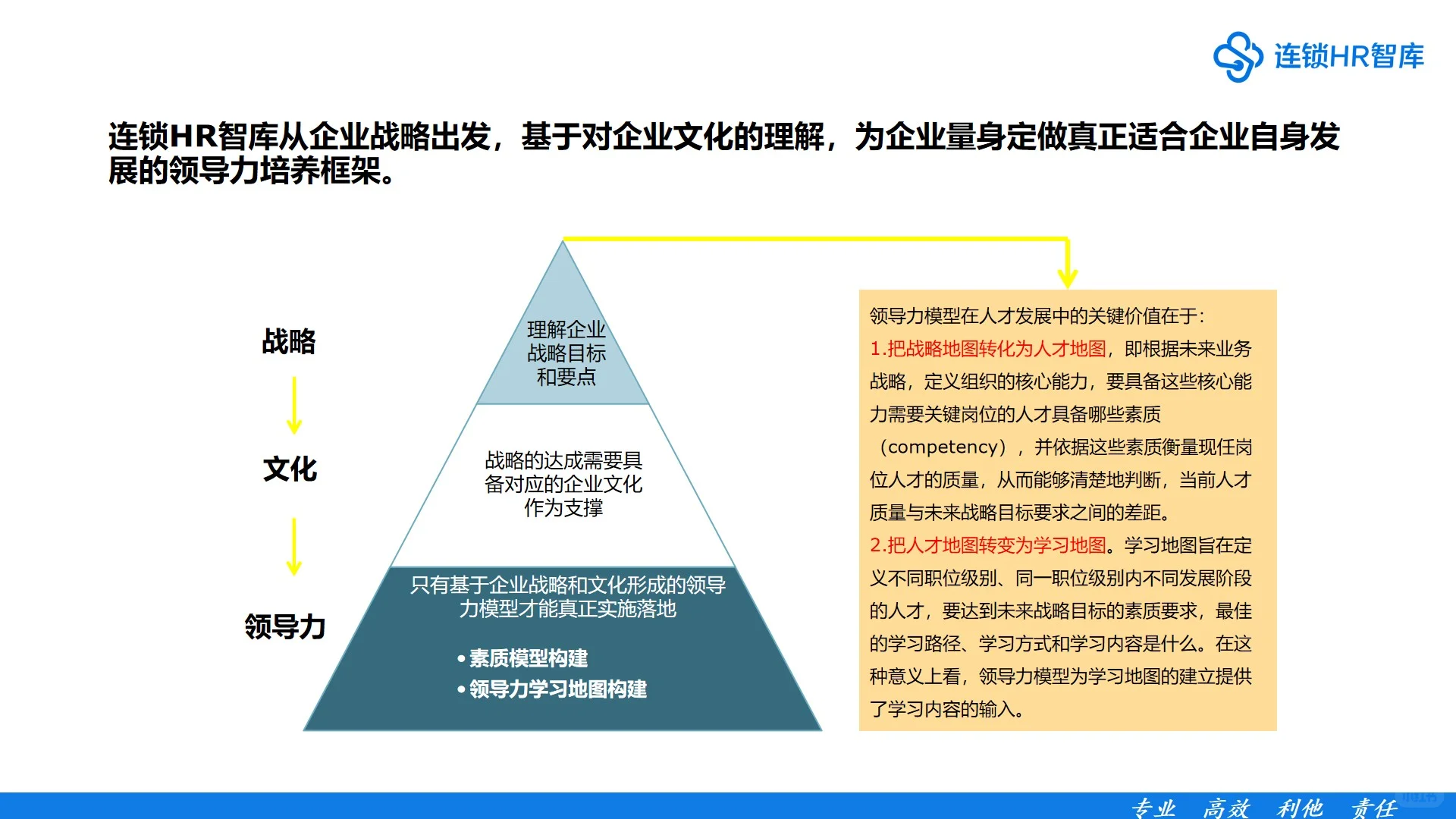 连锁HR智库

连锁HR智库从企业战略出发，基于对企业文化的理解，为企业量身定做真正适合企业自身发展的领导力培养框架。

战略

文化

领导力

理解企业战略目标和要点

战略的达成需要具备对应的企业文化作为支撑

只有基于企业战略和文化形成的领导力模型才能真正实施落地

• 素质模型构建
• 领导力学习地图构建

领导力模型在人才发展中的关键价值在于：
1.把战略地图转化为人才地图，即根据未来业务战略，定义组织的核心能力，要具备这些核心能力需要关键岗位的人才具备哪些素质（competency），并依据这些素质衡量现任岗位人才的质量，从而能够清楚地判断，当前人才质量与未来战略目标要求之间的差距。
2.把人才地图转变为学习地图。学习地图旨在定义不同职位级别、同一职位级别内不同发展阶段的人才，要达到未来战略目标的素质要求，最佳的学习路径、学习方式和学习内容是什么。在这种意义上看，领导力模型为学习地图的建立提供了学习内容的输入。

专业 高效 利他 责任